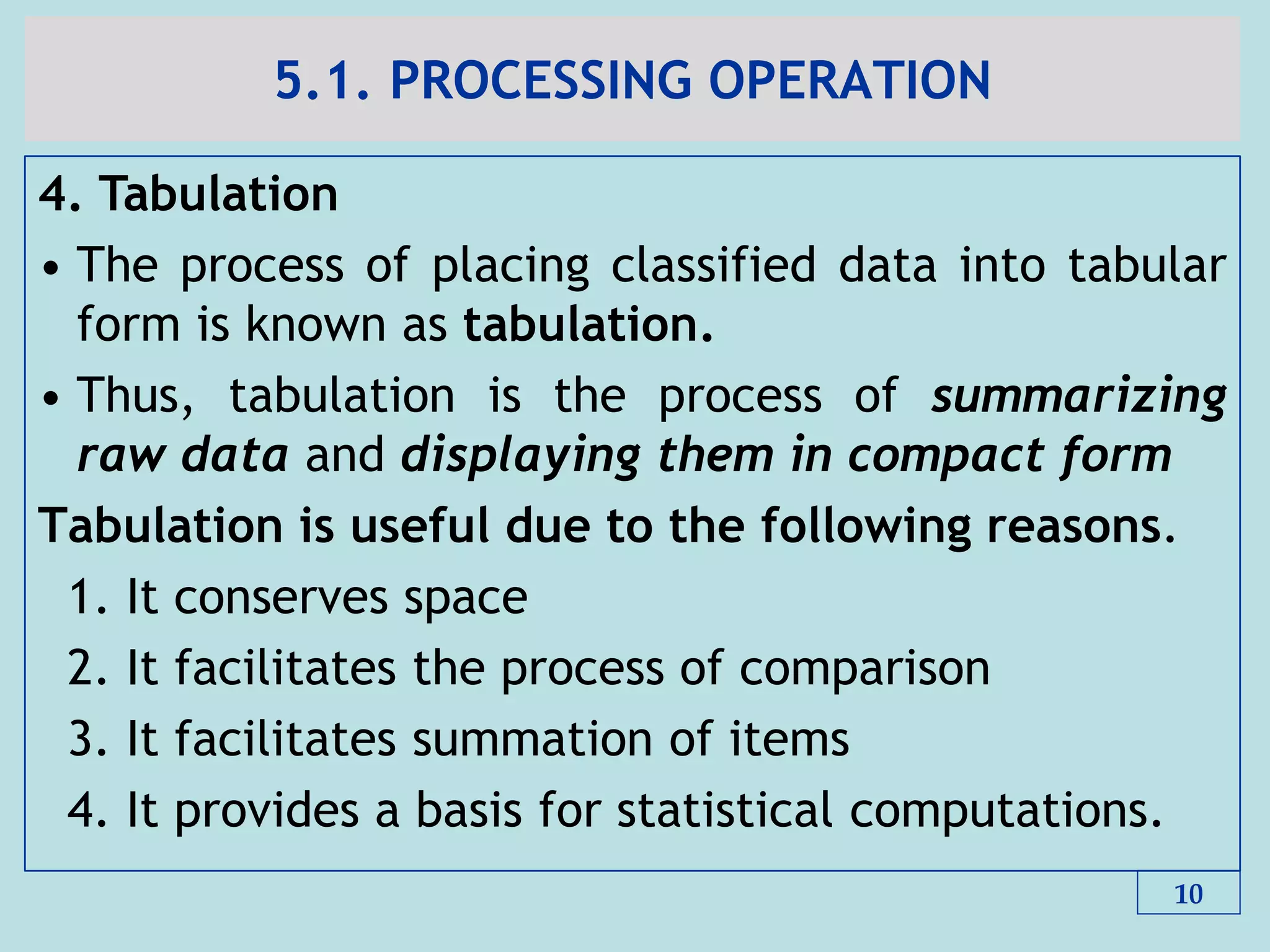 5.1. PROCESSING OPERATION

4. Tabulation

• The process of placing classified data into tabular form is known as tabulation.

• Thus, tabulation is the process of summarizing raw data and displaying them in compact form

Tabulation is useful due to the following reasons.

1. It conserves space
2. It facilitates the process of comparison
3. It facilitates summation of items
4. It provides a basis for statistical computations.

10